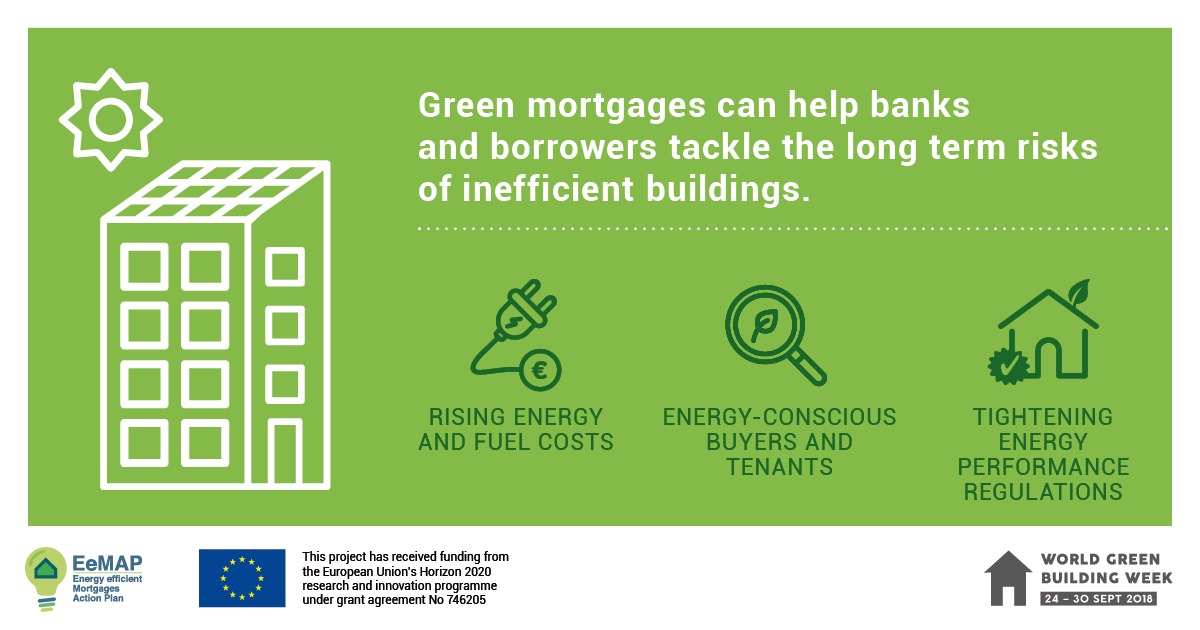 Green mortgages can help banks and borrowers tackle the long term risks of inefficient buildings.

€

RISING ENERGY AND FUEL COSTS

ENERGY-CONSCIOUS BUYERS AND TENANTS

TIGHTENING ENERGY PERFORMANCE REGULATIONS

EeMAP
Energy efficient Mortgages Action Plan

This project has received funding from the European Union's Horizon 2020 research and innovation programme under grant agreement No 746205

WORLD GREEN BUILDING WEEK
24 – 30 SEPT 2018